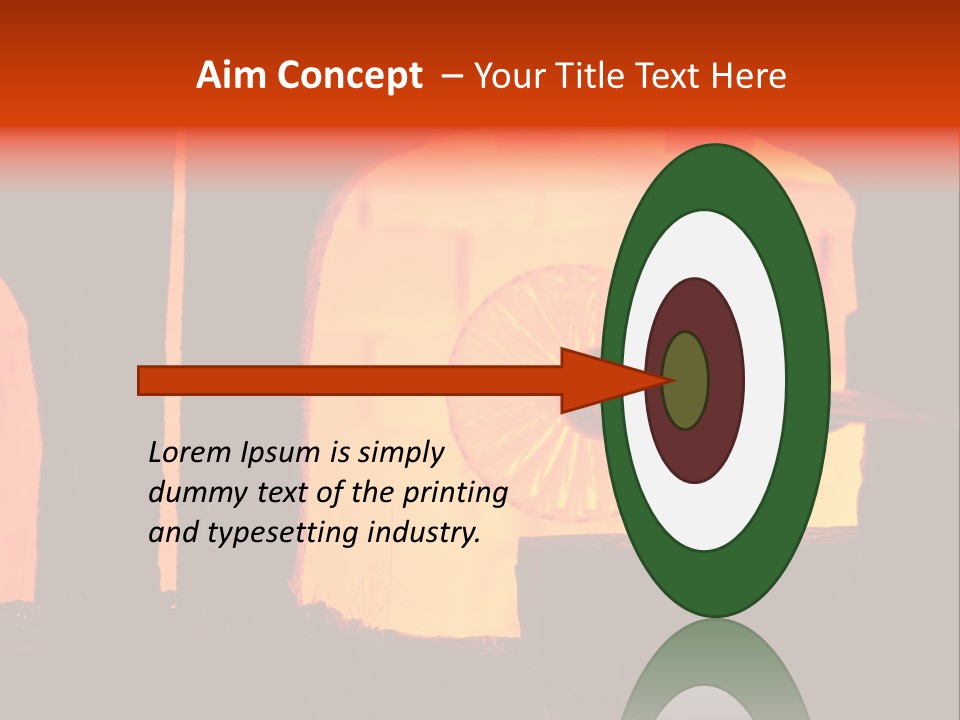 Aim Concept – Your Title Text Here

Lorem Ipsum is simply dummy text of the printing and typesetting industry.